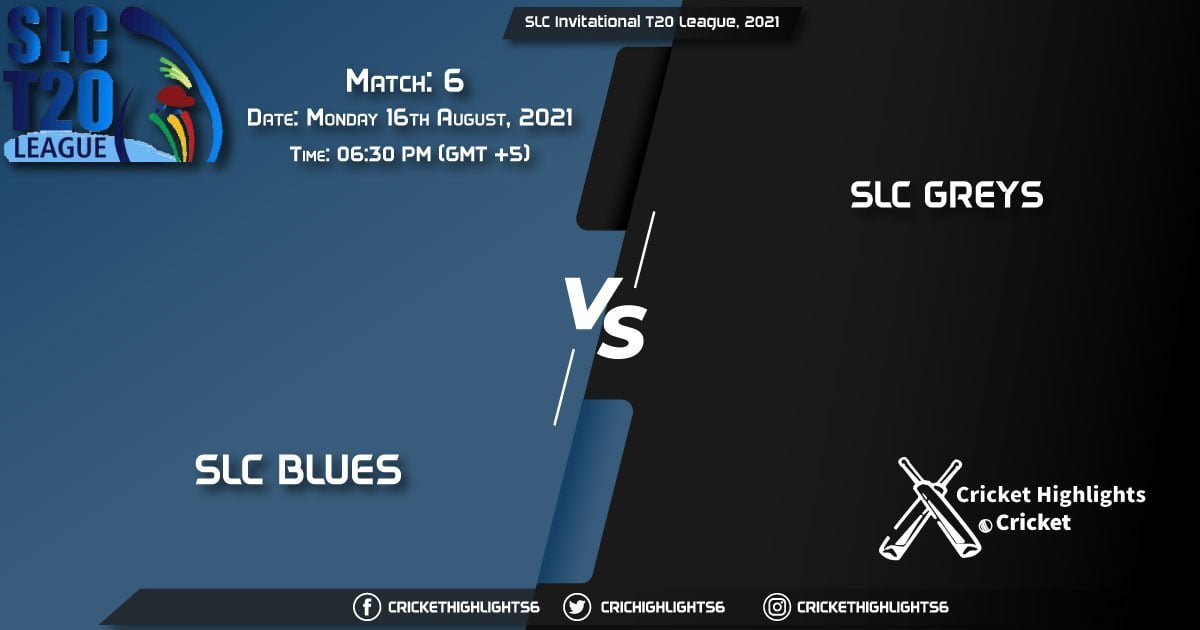 SLC T20 LEAGUE

SLC Invitational T20 League, 2021

Match: 6

Date: Monday 16th August, 2021

Time: 06:30 PM (GMT +5)

SLC GREYS

VS

SLC BLUES

Cricket Highlights Cricket

CRICKETHIGHLIGHTS6 CRICHIGHLIGHTS6 CRICKETHIGHLIGHTS6